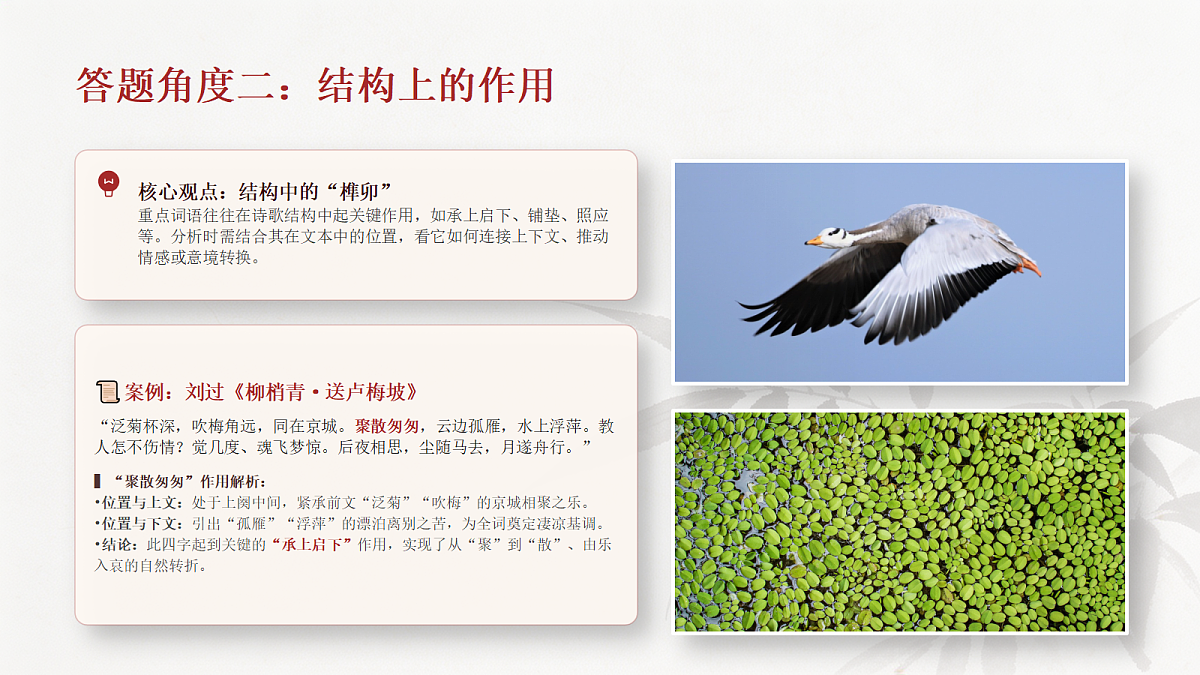 答题角度二：结构上的作用

核心观点：结构中的“榫卯”
重点词语往往在诗歌结构中起关键作用，如承上启下、铺垫、照应等。分析时需结合其在文本中的位置，看它如何连接上下文、推动情感或意境转换。

案例：刘过《柳梢青·送卢梅坡》

“泛菊杯深，吹梅角远，同在京城。聚散匆匆，云边孤雁，水上浮萍。教人怎不伤情？觉几度、魂飞梦惊。后夜相思，尘随马去，月逐舟行。”

“聚散匆匆”作用解析：
•位置与上文：处于上阕中间，紧承前文“泛菊”“吹梅”的京城相聚之乐。
•位置与下文：引出“孤雁”“浮萍”的漂泊离别之苦，为全词奠定凄凉基调。
•结论：此四字起到关键的“承上启下”作用，实现了从“聚”到“散”、由乐入哀的自然转折。